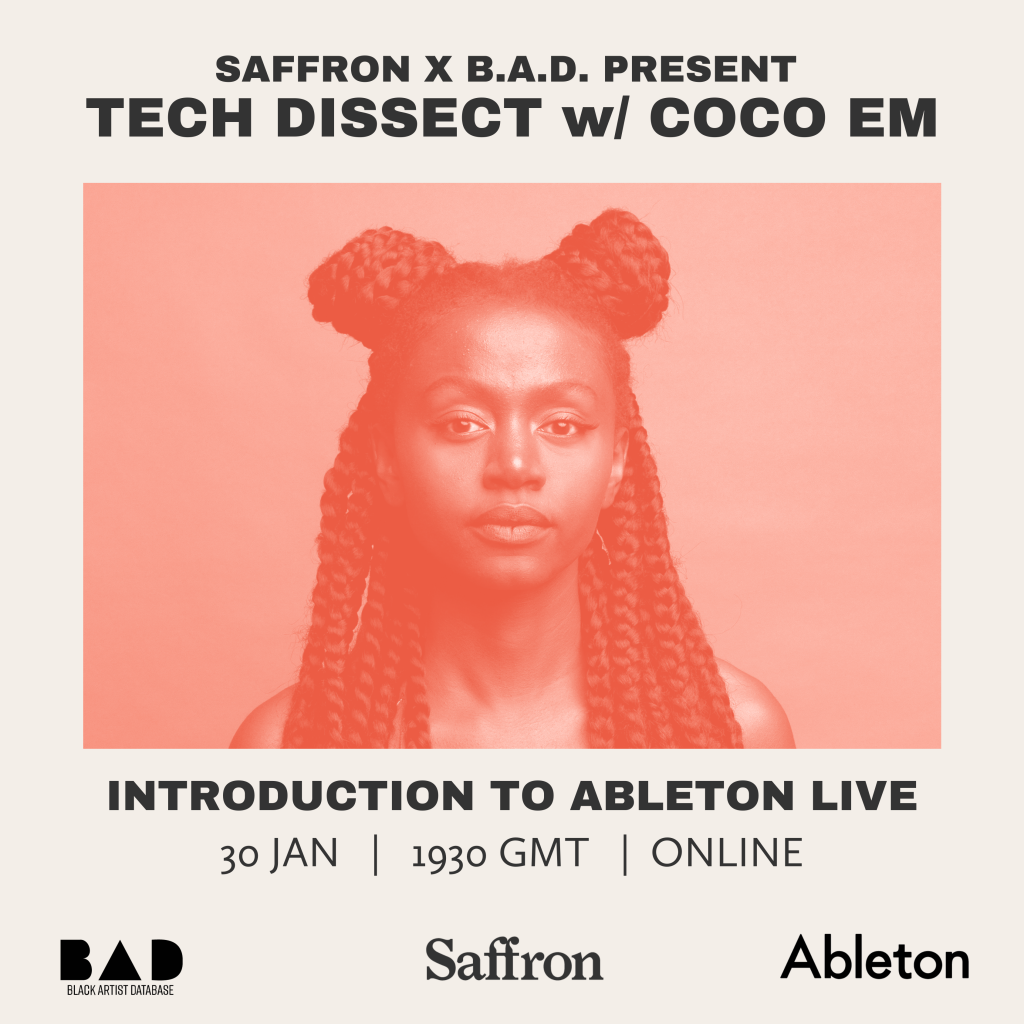 SAFFRON X B.A.D. PRESENT
TECH DISSECT w/ COCO EM

INTRODUCTION TO ABLETON LIVE
30 JAN | 1930 GMT | ONLINE

BAD
BLACK ARTIST DATABASE

Saffron

Ableton